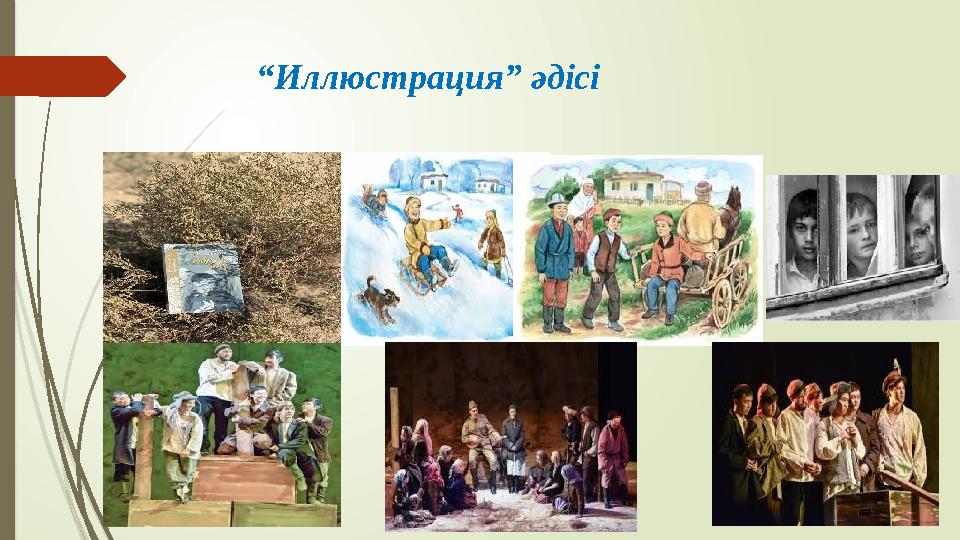 “Иллюстрация” әдісі